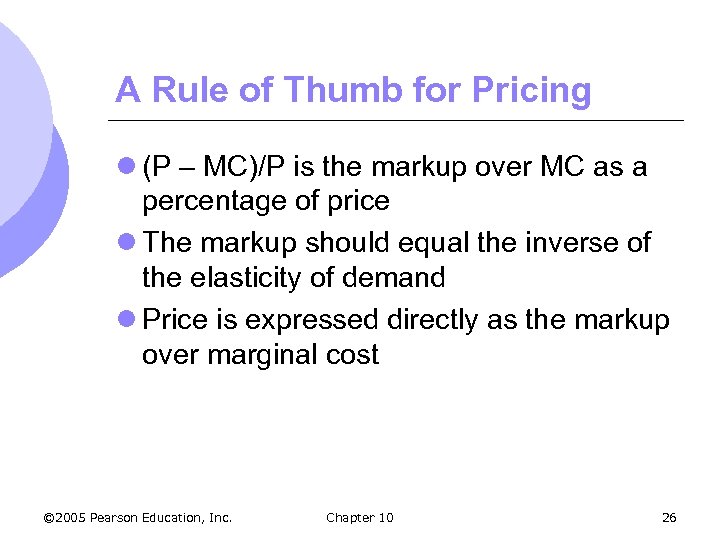 A Rule of Thumb for Pricing

(P – MC)/P is the markup over MC as a percentage of price

The markup should equal the inverse of the elasticity of demand

Price is expressed directly as the markup over marginal cost

©2005 Pearson Education, Inc. Chapter 10 26